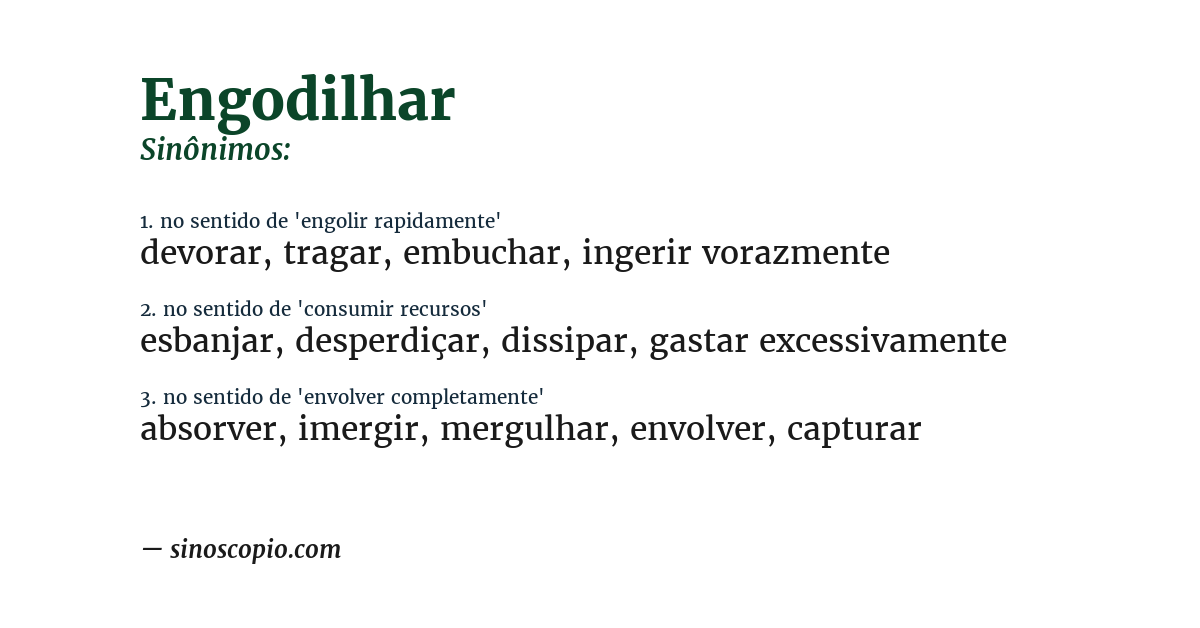 Engodilhar
Sinônimos:

1. no sentido de 'engolir rapidamente'
devorar, tragar, embuchar, ingerir vorazmente

2. no sentido de 'consumir recursos'
esbanjar, desperdiçar, dissipar, gastar excessivamente

3. no sentido de 'envolver completamente'
absorver, imergir, mergulhar, envolver, capturar

— sinoscopio.com